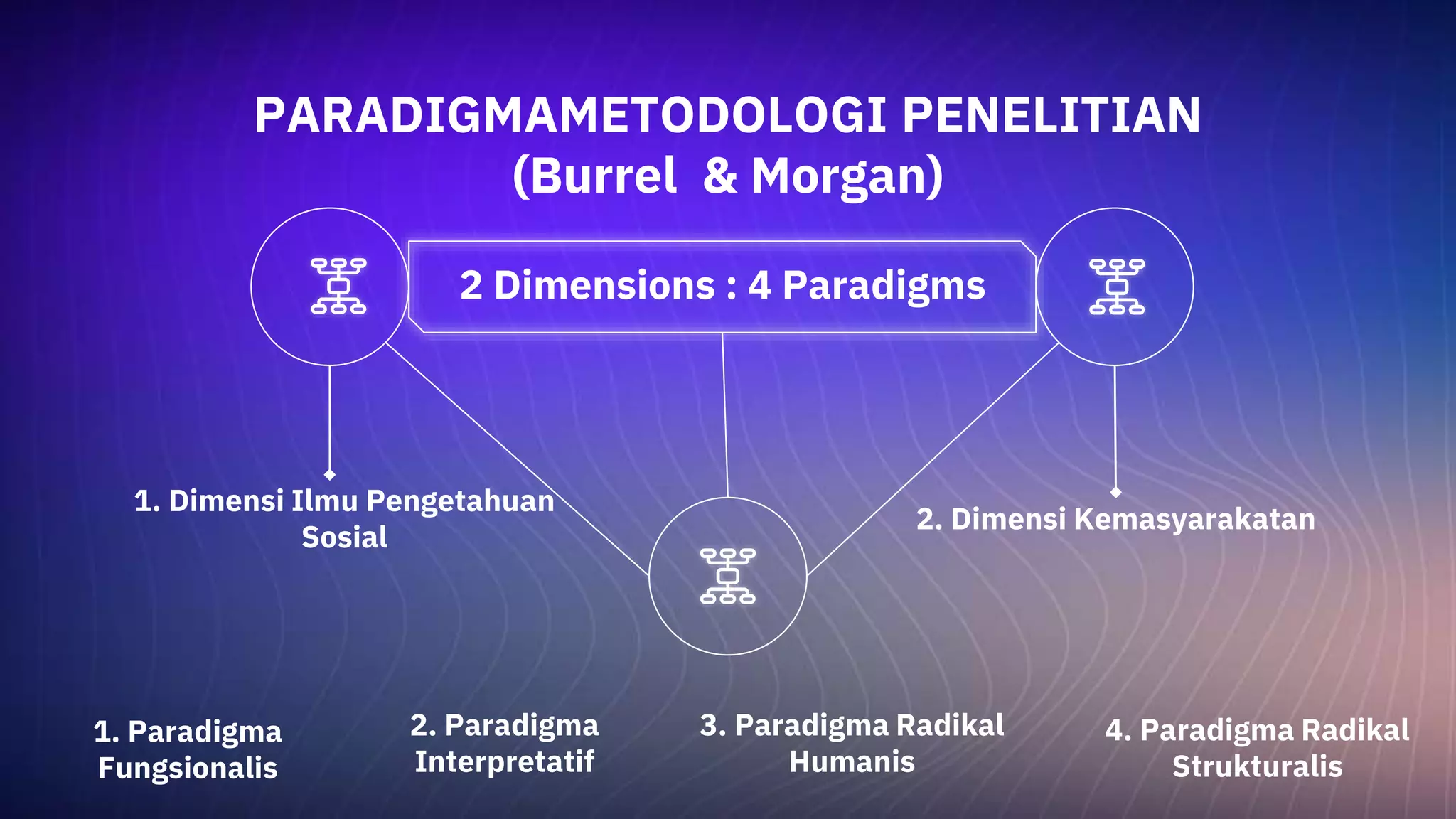 PARADIGMAMETODOLOGI PENELITIAN
(Burrel & Morgan)

2 Dimensions : 4 Paradigms

1. Dimensi Ilmu Pengetahuan Sosial

2. Dimensi Kemasyarakatan

1. Paradigma Fungsionalis

2. Paradigma Interpretatif

3. Paradigma Radikal Humanis

4. Paradigma Radikal Strukturalis